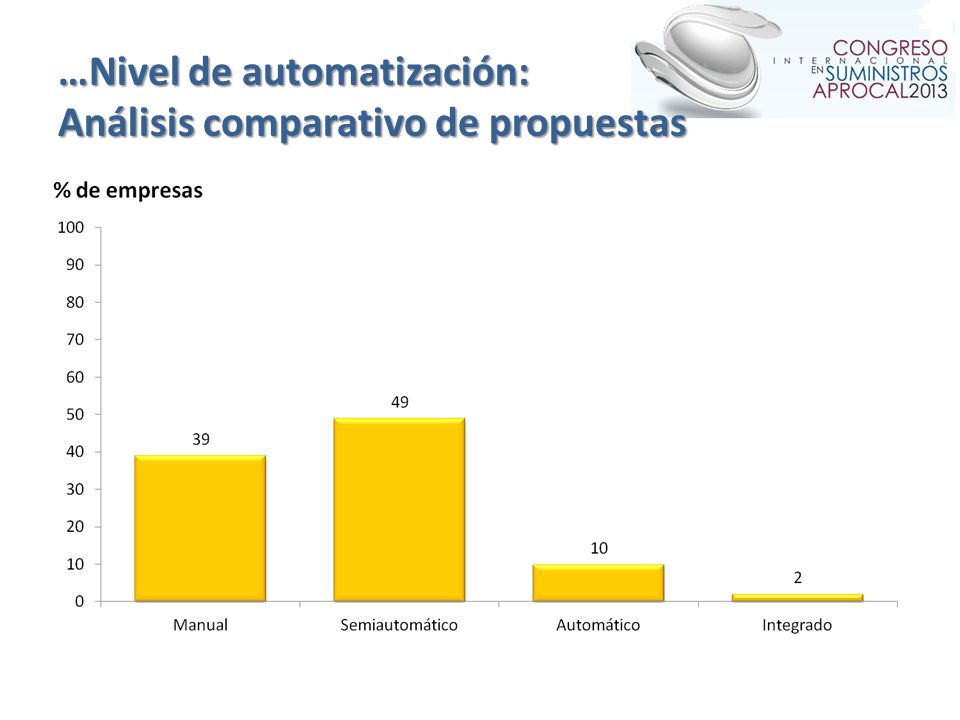 …Nivel de automatización:
Análisis comparativo de propuestas

CONGRESO INTERNACIONAL EN SUMINISTROS APROCAL2013

% de empresas

100
90
80
70
60
50
40
30
20
10
0

39
49
10
2

Manual
Semiautomático
Automático
Integrado